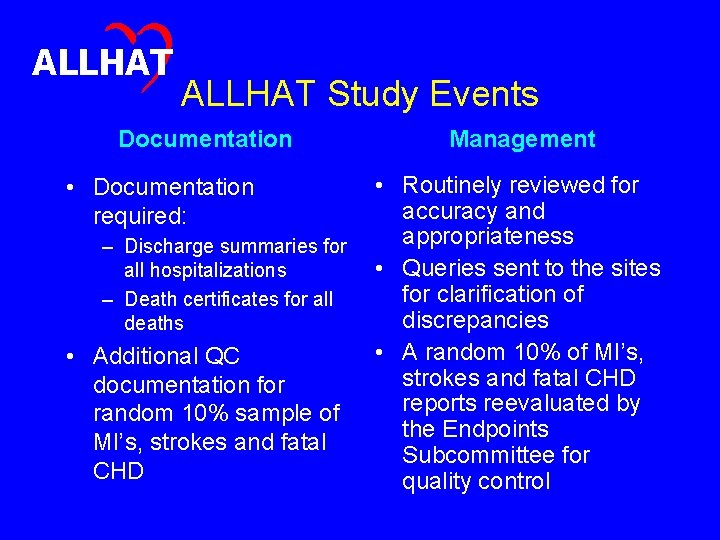 ALLHAT

ALLHAT Study Events

Documentation

• Documentation required:
– Discharge summaries for all hospitalizations
– Death certificates for all deaths
• Additional QC documentation for random 10% sample of MI's, strokes and fatal CHD

Management

• Routinely reviewed for accuracy and appropriateness
• Queries sent to the sites for clarification of discrepancies
• A random 10% of MI's, strokes and fatal CHD reports reevaluated by the Endpoints Subcommittee for quality control